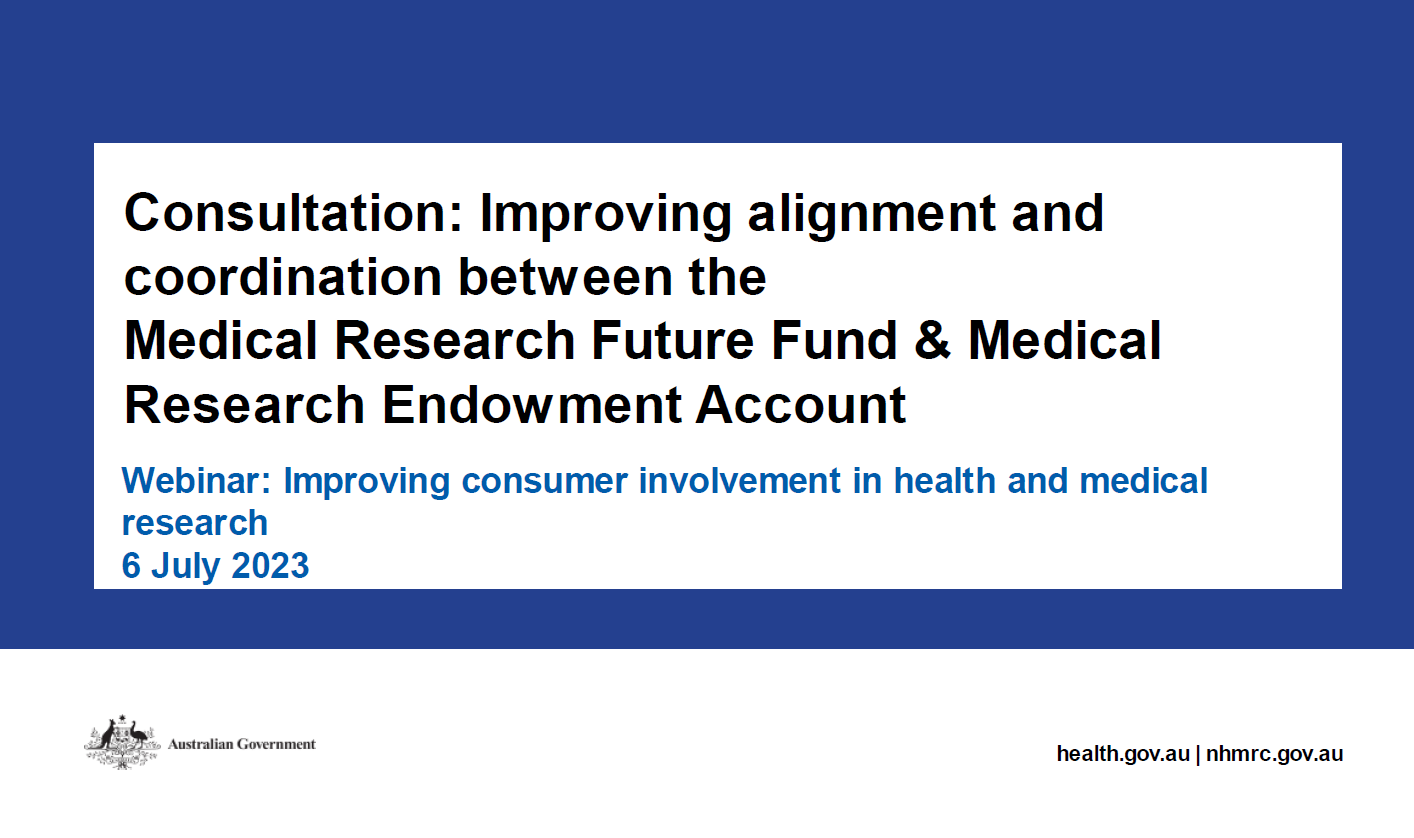 Consultation: Improving alignment and coordination between the
Medical Research Future Fund & Medical Research Endowment Account

Webinar: Improving consumer involvement in health and medical research
6 July 2023

Australian Government

health.gov.au | nhmrc.gov.au